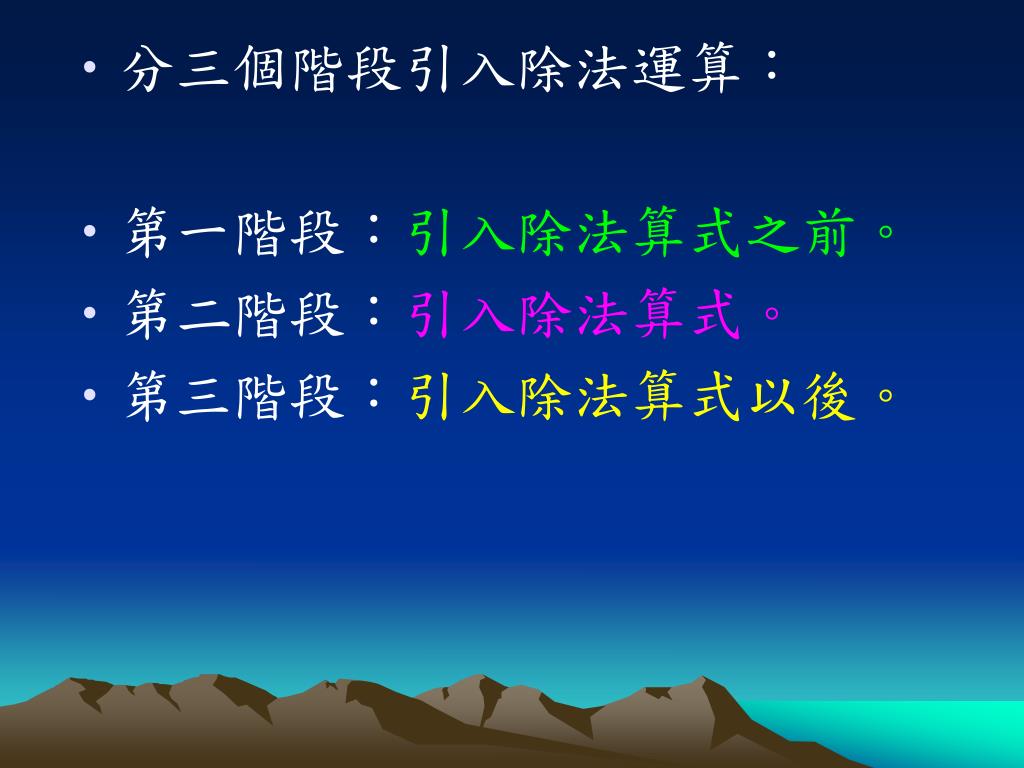 • 分三個階段引入除法運算：

• 第一階段：引入除法算式之前。
• 第二階段：引入除法算式。
• 第三階段：引入除法算式以後。